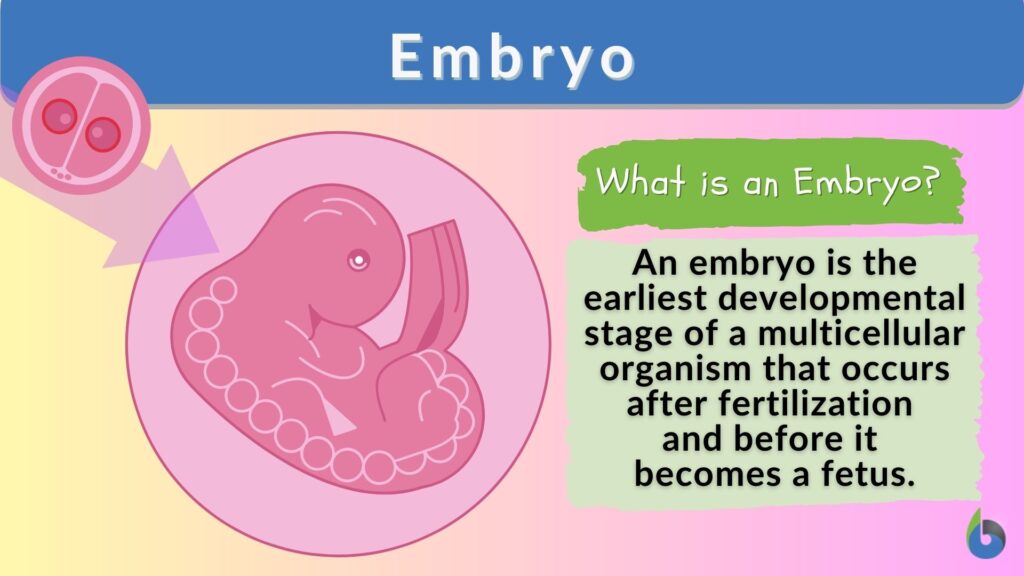 Embryo

What is an Embryo?

An embryo is the earliest developmental stage of a multicellular organism that occurs after fertilization and before it becomes a fetus.